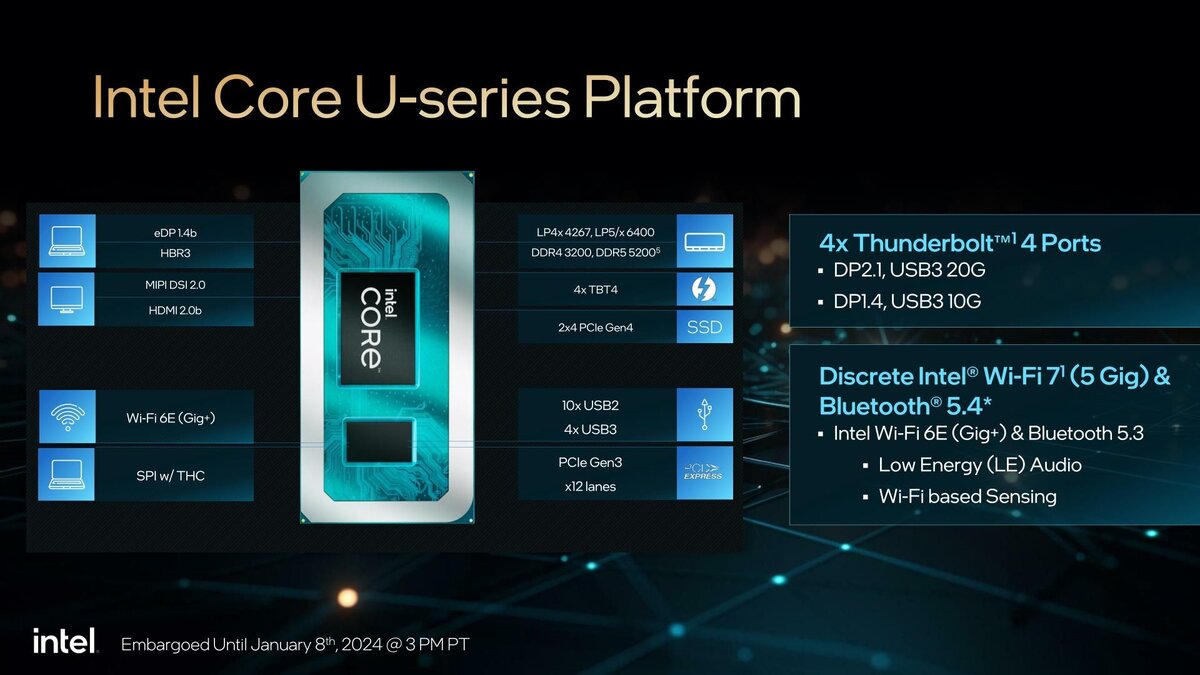 Intel Core U-series Platform

eDP 1.4b
HBR3

MIPI DSI 2.0
HDMI 2.0b

Wi-Fi 6E (Gig+)

SPI w/ THC

intel
CORE

LP4x 4267, LP5/x 6400
DDR4 3200, DDR5 5200$^5$

4x TBT4

2x4 PCIe Gen4

SSD

10x USB2
4x USB3

PCIe Gen3
x12 lanes

PCI EXPRESS

4x Thunderbolt™$^1$ 4 Ports
▪ DP2.1, USB3 20G
▪ DP1.4, USB3 10G

Discrete Intel® Wi-Fi 7$^1$ (5 Gig) & Bluetooth® 5.4*
▪ Intel Wi-Fi 6E (Gig+) & Bluetooth 5.3
▪ Low Energy (LE) Audio
▪ Wi-Fi based Sensing

intel. Embargoed Until January 8$^{th}$, 2024 @ 3 PM PT